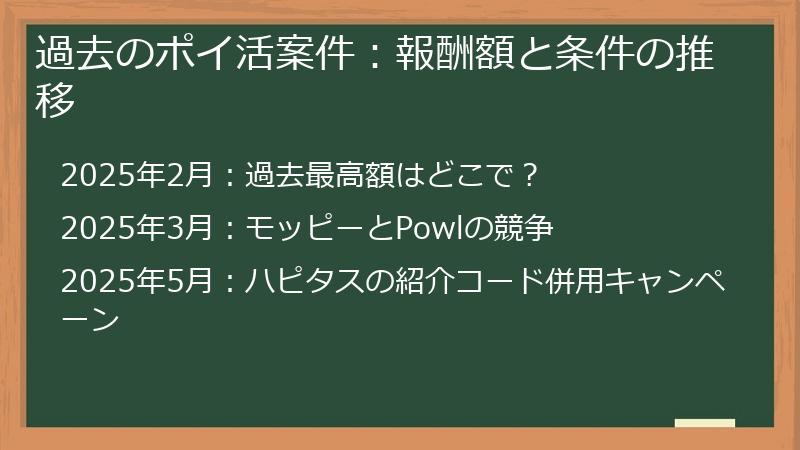 過去のポイ活案件：報酬額と条件の推移

2025年2月：過去最高額はどこで？

2025年3月：モッピーとPowlの競争

2025年5月：ハピタスの紹介コード併用キャンペーン